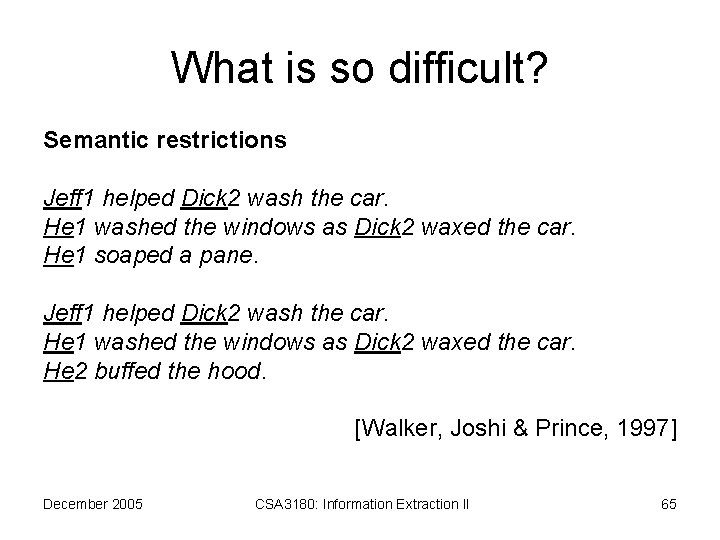 What is so difficult?

Semantic restrictions

Jeff1 helped Dick2 wash the car.
He1 washed the windows as Dick2 waxed the car.
He1 soaped a pane.

Jeff1 helped Dick2 wash the car.
He1 washed the windows as Dick2 waxed the car.
He2 buffed the hood.

[Walker, Joshi & Prince, 1997]

December 2005

CSA3180: Information Extraction II

65